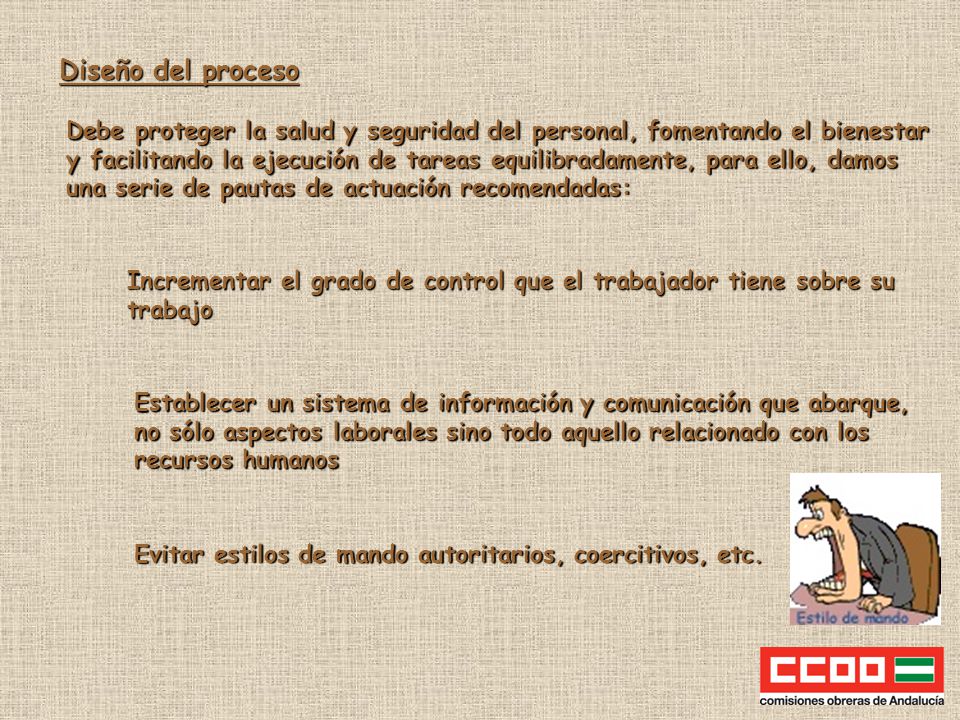 Diseño del proceso

Debe proteger la salud y seguridad del personal, fomentando el bienestar y facilitando la ejecución de tareas equilibradamente, para ello, damos una serie de pautas de actuación recomendadas:

Incrementar el grado de control que el trabajador tiene sobre su trabajo

Establecer un sistema de información y comunicación que abarque, no sólo aspectos laborales sino todo aquello relacionado con los recursos humanos

Evitar estilos de mando autoritarios, coercitivos, etc.

Estilo de mando

CCOO

comisiones obreras de Andalucía